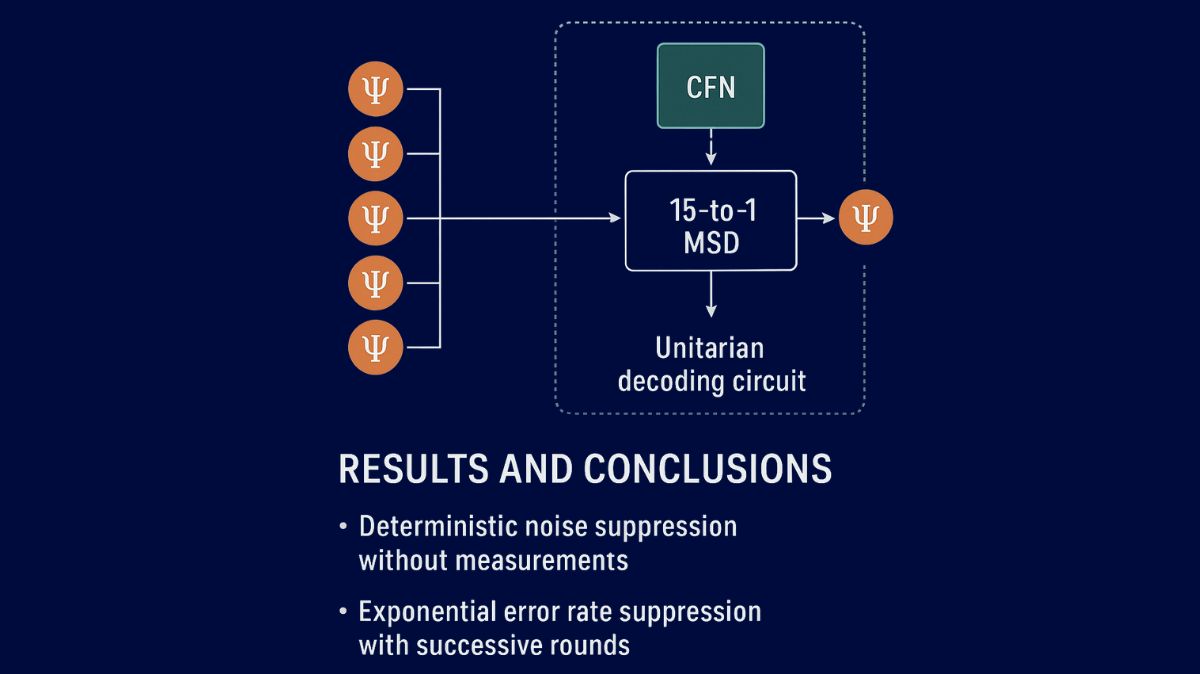 Ψ
Ψ
Ψ
Ψ
Ψ

CFN

15-to-1
MSD

Ψ

Unitarian
decoding circuit

RESULTS AND CONCLUSIONS

• Deterministic noise suppression without measurements

• Exponential error rate suppression with successive rounds